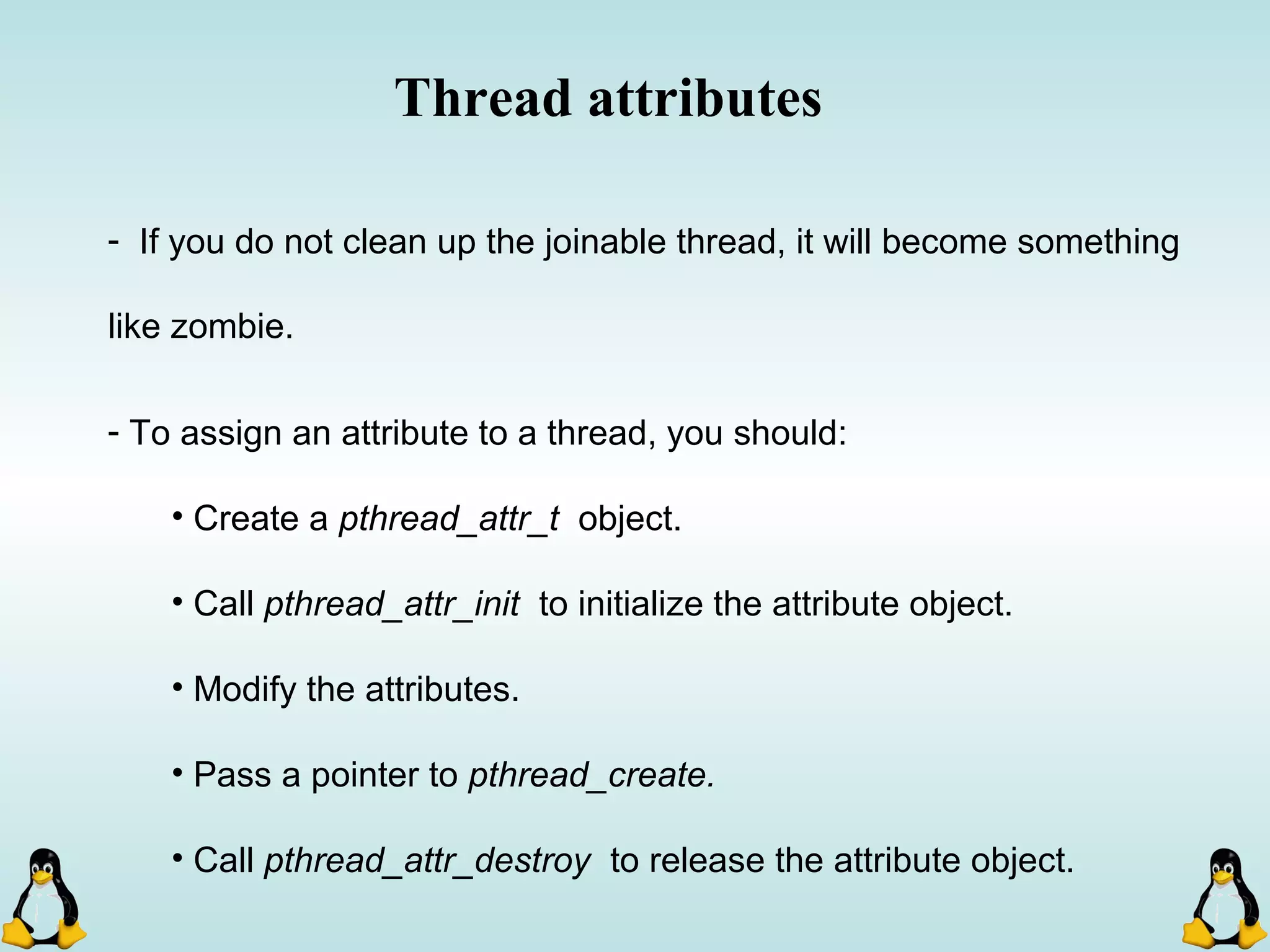 Thread attributes

- If you do not clean up the joinable thread, it will become something like zombie.

- To assign an attribute to a thread, you should:

• Create a pthread_attr_t object.

• Call pthread_attr_init to initialize the attribute object.

• Modify the attributes.

• Pass a pointer to pthread_create.

• Call pthread_attr_destroy to release the attribute object.